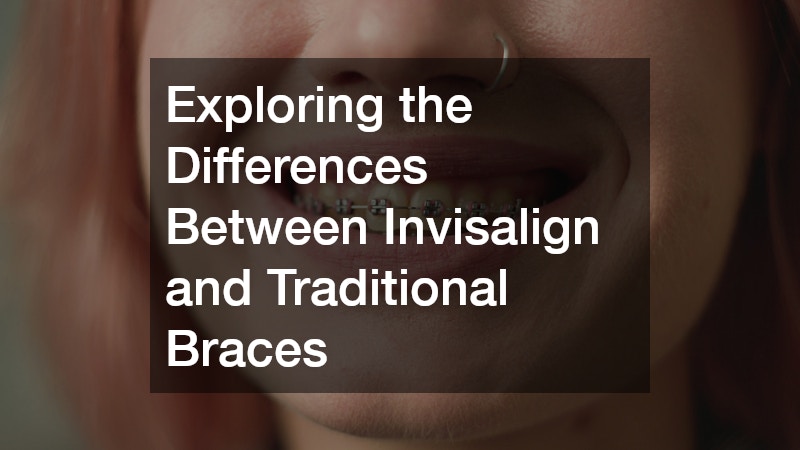 Exploring the Differences Between Invisalign and Traditional Braces